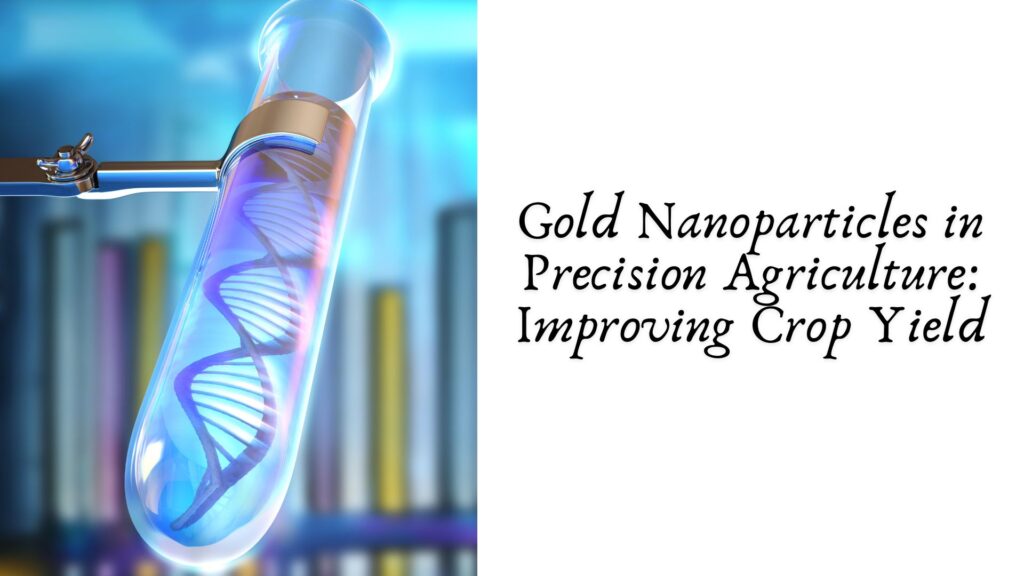 Gold Nanoparticles in Precision Agriculture: Improving Crop Yield